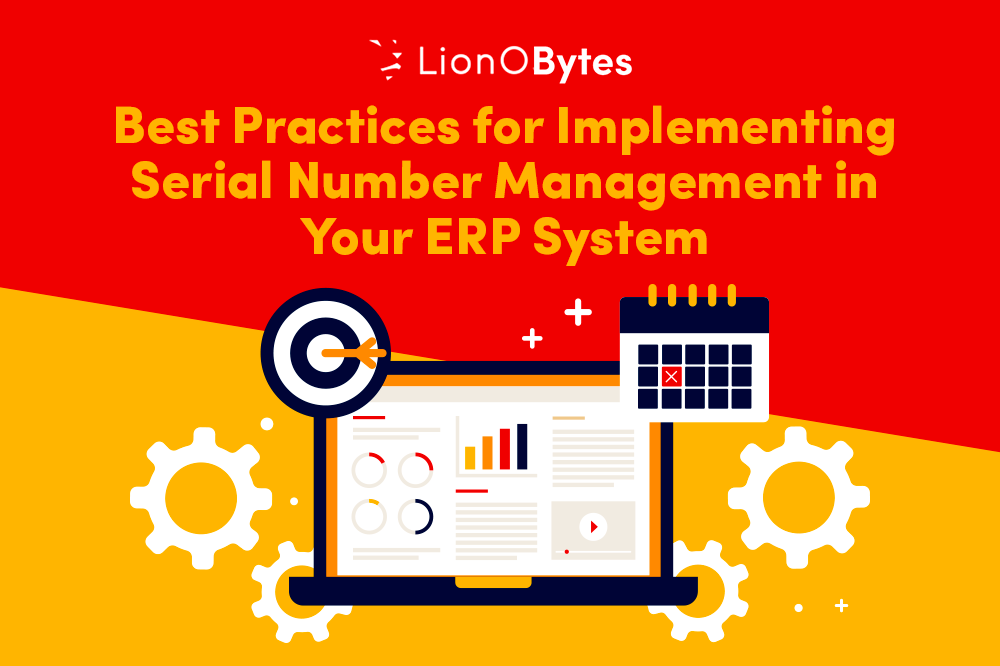 LionOBytes

Best Practices for Implementing Serial Number Management in Your ERP System